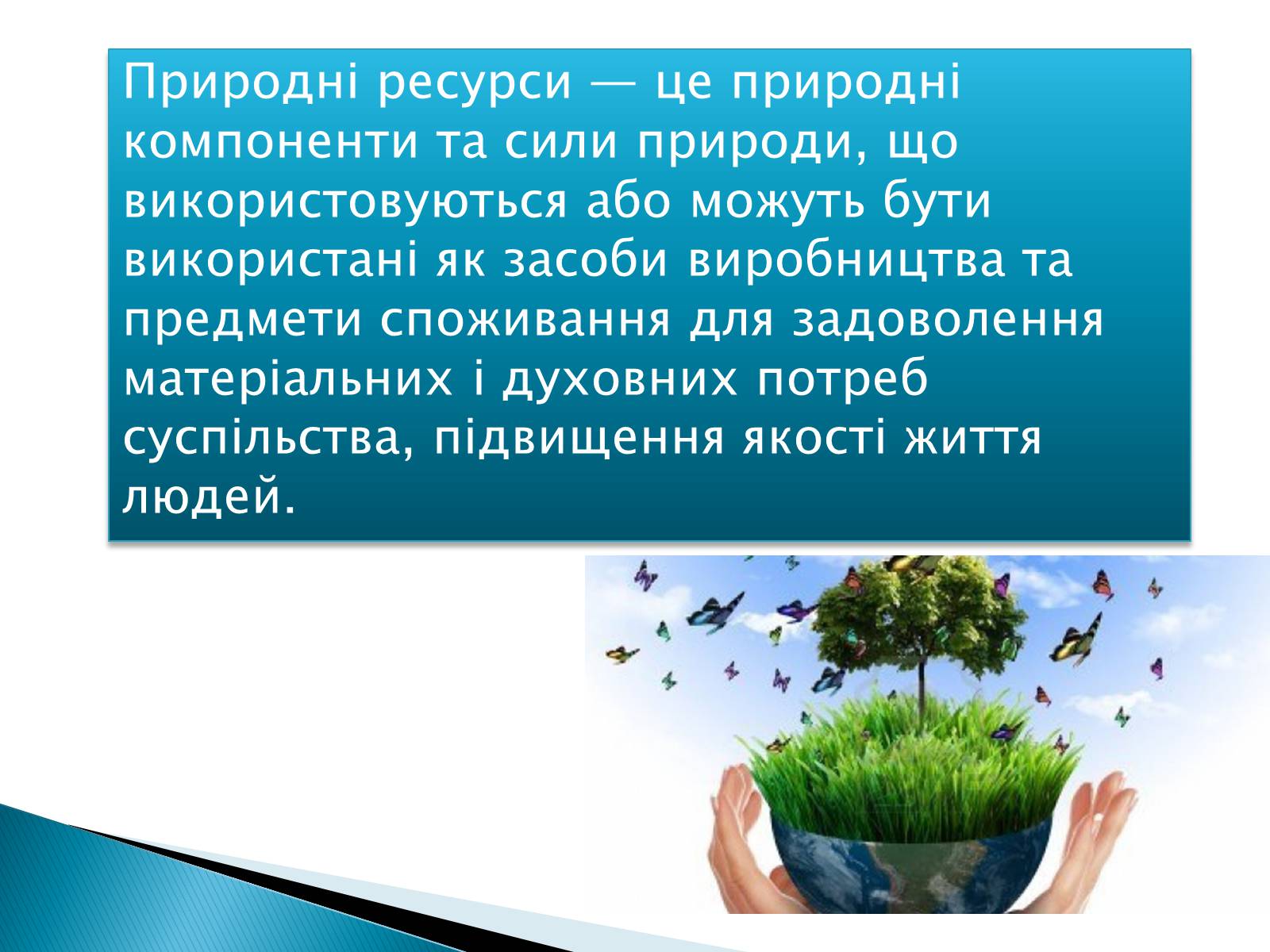 Природні ресурси — це природні компоненти та сили природи, що використовуються або можуть бути використані як засоби виробництва та предмети споживання для задоволення матеріальних і духовних потреб суспільства, підвищення якості життя людей.